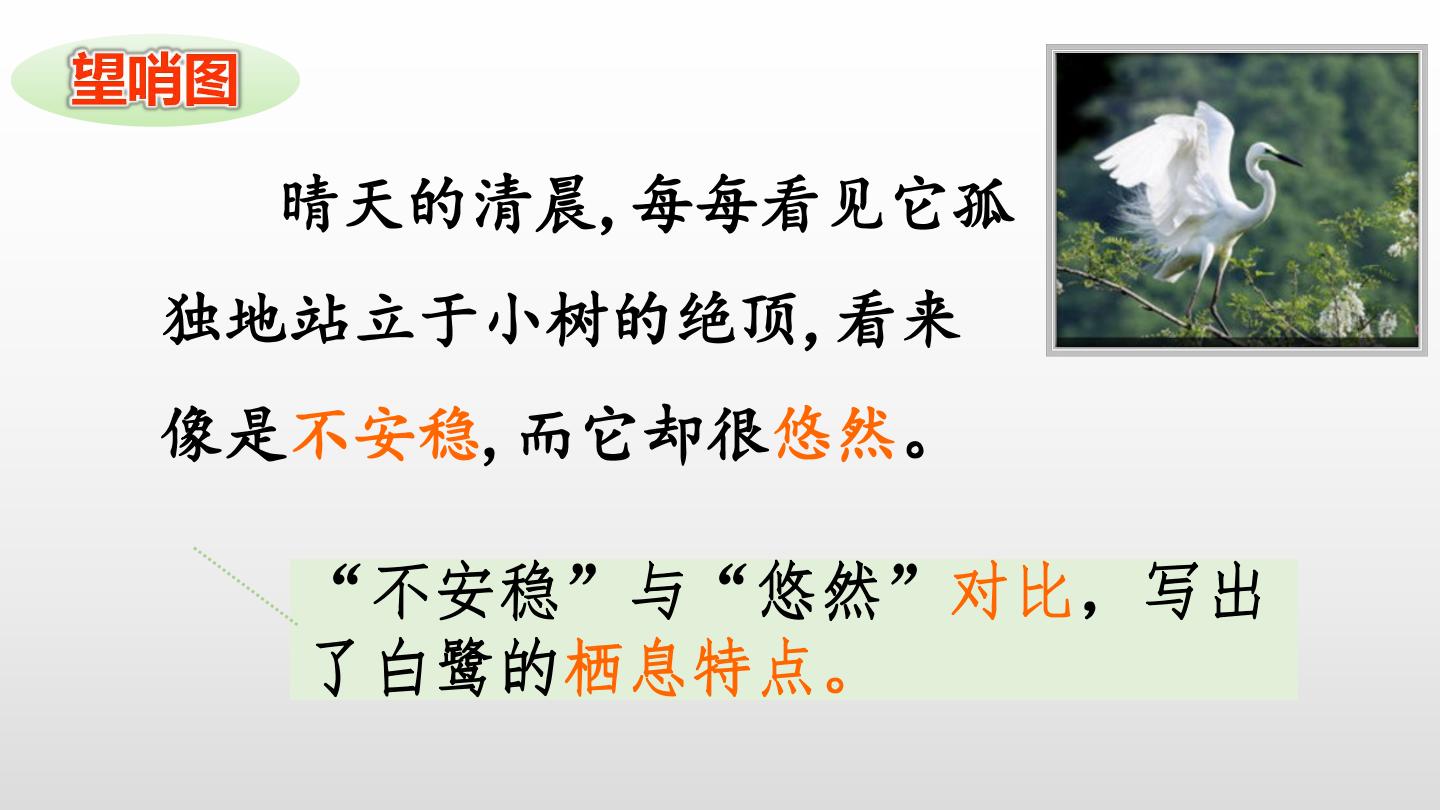 望哨图

晴天的清晨，每每看见它孤独地站立于小树的绝顶，看来像是不安稳，而它却很悠然。

“不安稳”与“悠然”对比，写出了白鹭的栖息特点。